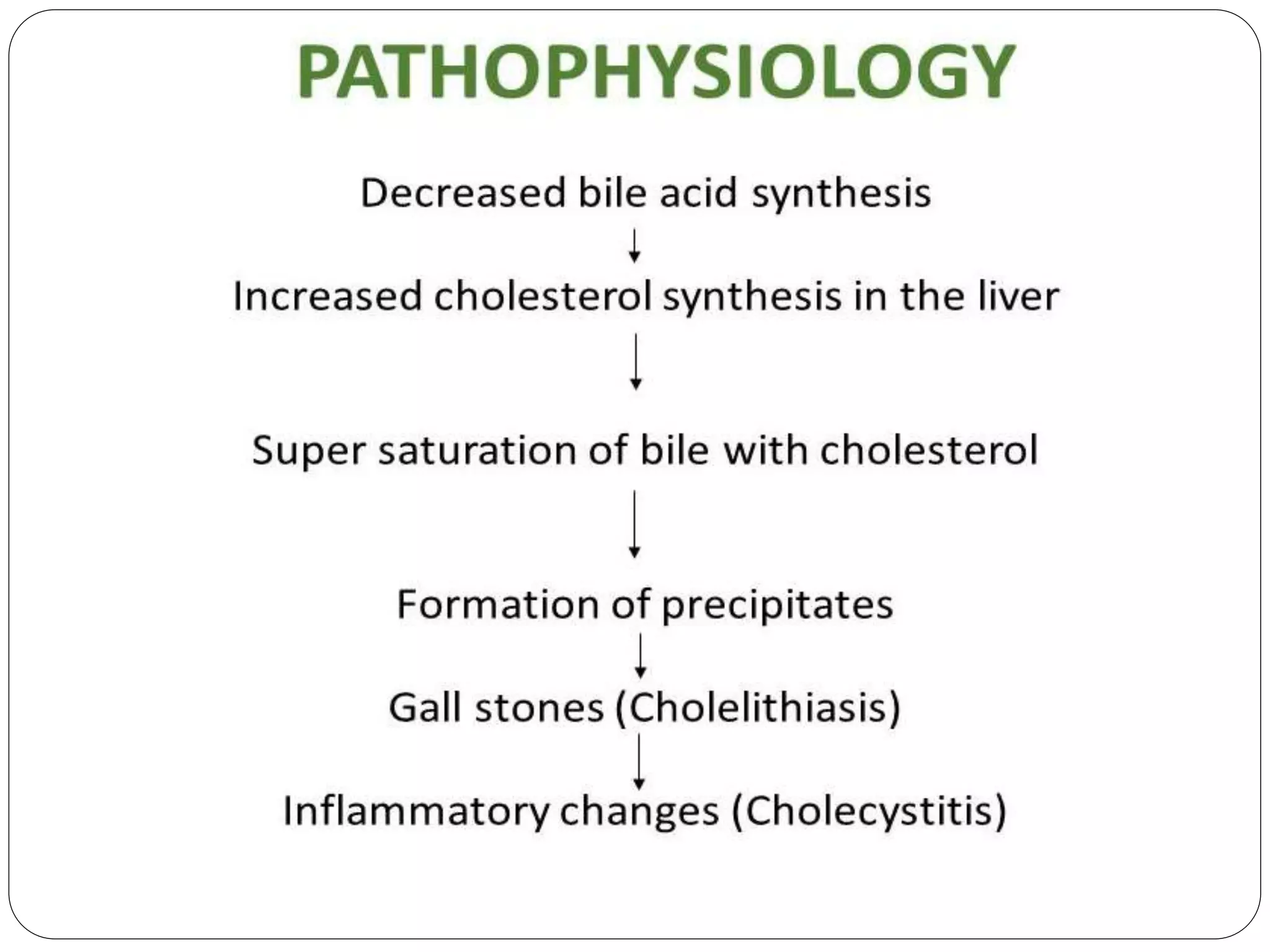 PATHOPHYSIOLOGY

Decreased bile acid synthesis

↓

Increased cholesterol synthesis in the liver

↓

Super saturation of bile with cholesterol

↓

Formation of precipitates

↓

Gall stones (Cholelithiasis)

↓

Inflammatory changes (Cholecystitis)